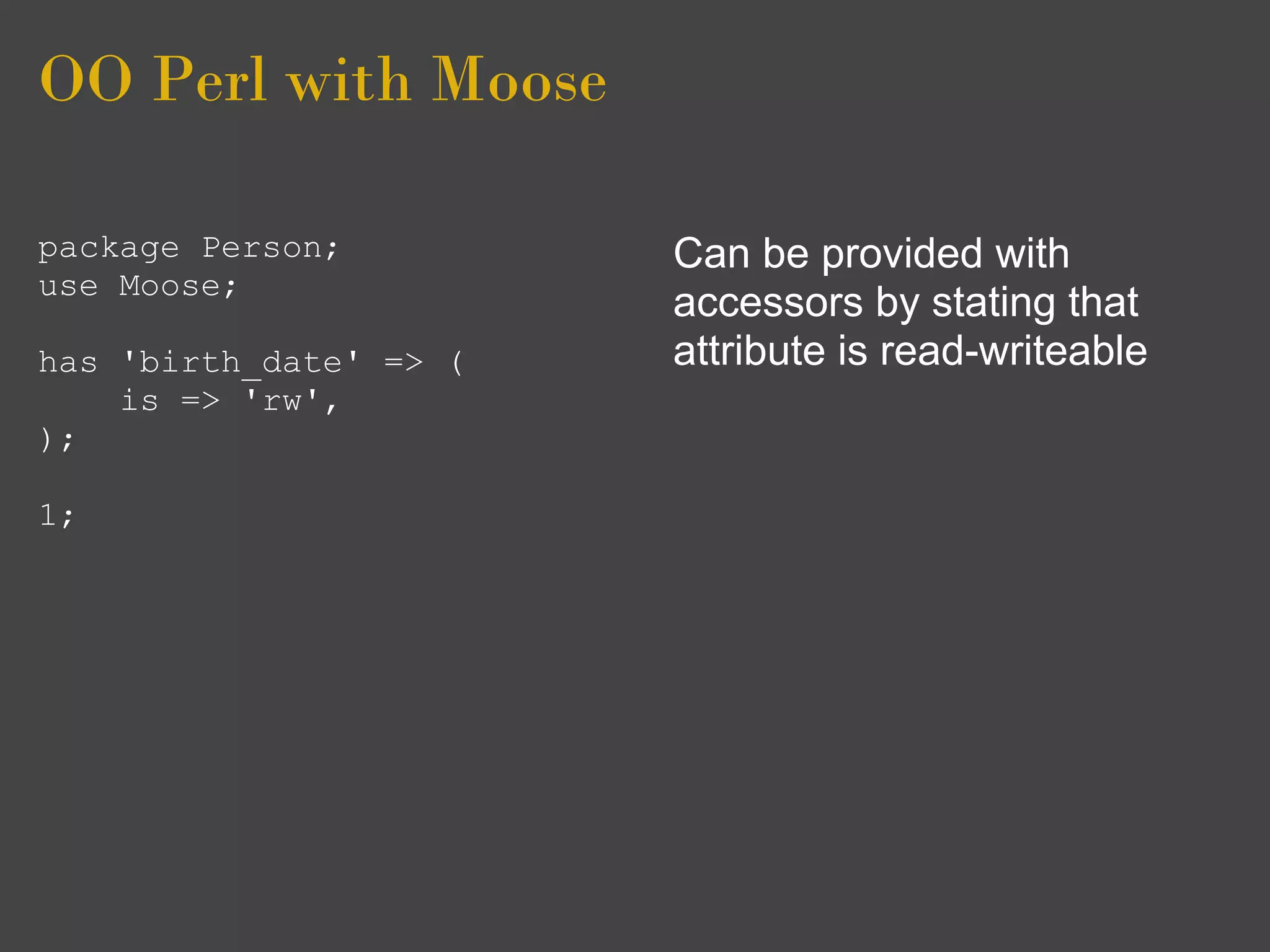 OO Perl with Moose

package Person;
use Moose;

has 'birth_date' => (
    is => 'rw',
);

1;

Can be provided with accessors by stating that attribute is read-writeable